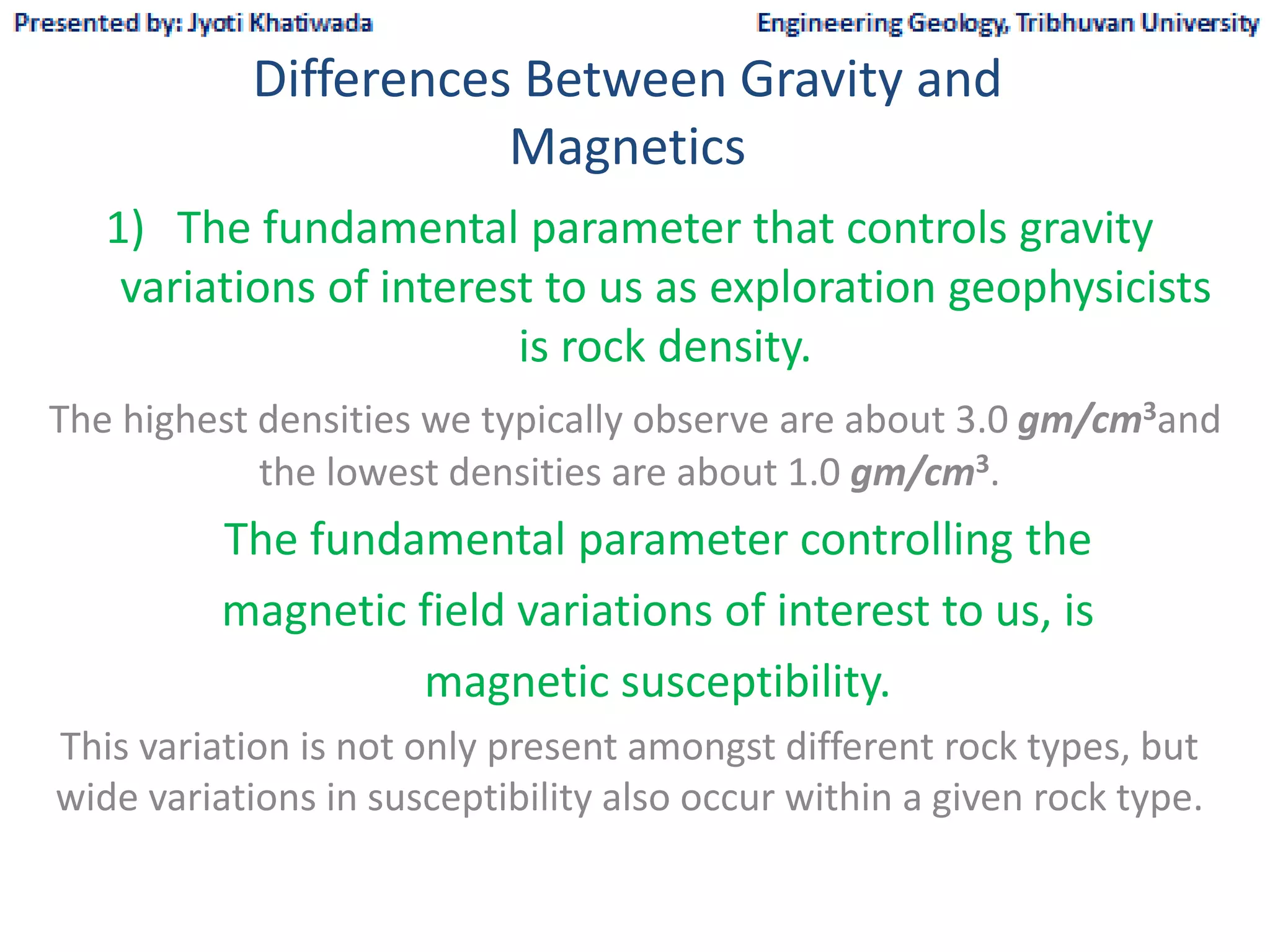 Presented by: Jyoti Khatiwada

Engineering Geology, Tribhuvan University

Differences Between Gravity and Magnetics

1) The fundamental parameter that controls gravity variations of interest to us as exploration geophysicists is rock density.

The highest densities we typically observe are about 3.0 $gm/cm^3$and the lowest densities are about 1.0 $gm/cm^3$.

The fundamental parameter controlling the magnetic field variations of interest to us, is magnetic susceptibility.

This variation is not only present amongst different rock types, but wide variations in susceptibility also occur within a given rock type.